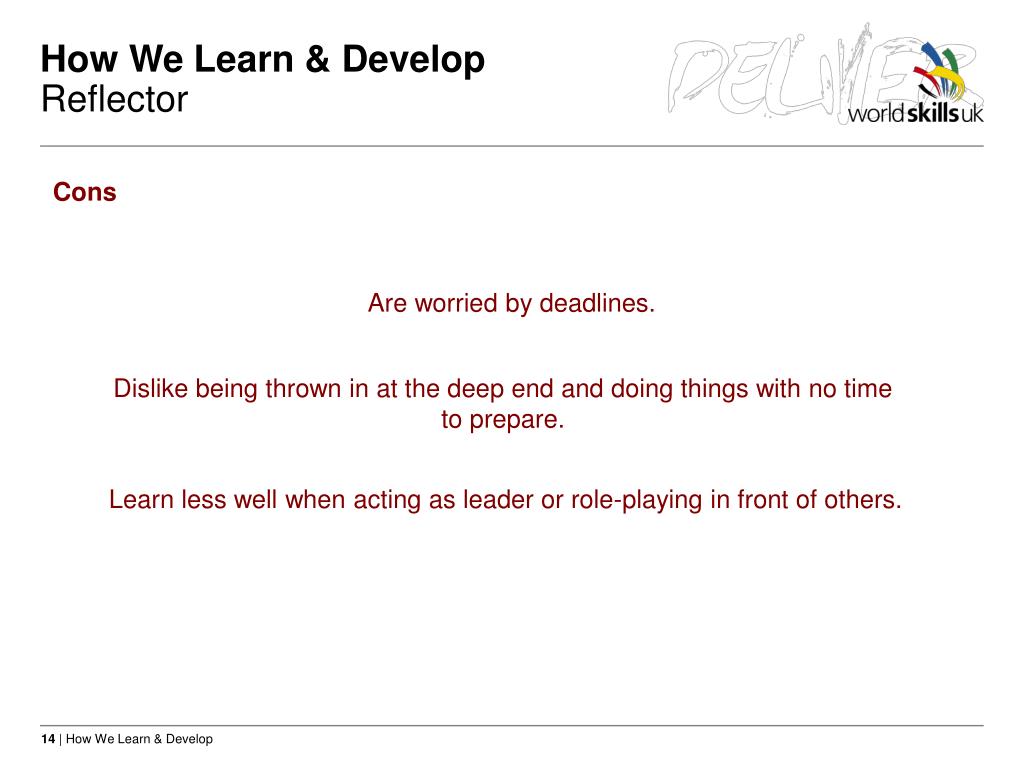 How We Learn & Develop
Reflector

DELIVER
worldskillsuk

Cons

Are worried by deadlines.

Dislike being thrown in at the deep end and doing things with no time to prepare.

Learn less well when acting as leader or role-playing in front of others.

14 | How We Learn & Develop